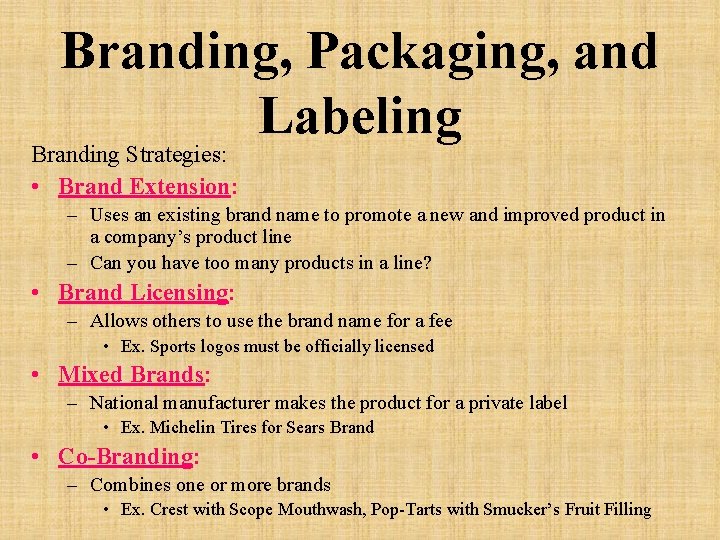 Branding, Packaging, and Labeling

Branding Strategies:

• Brand Extension:
– Uses an existing brand name to promote a new and improved product in a company's product line
– Can you have too many products in a line?

• Brand Licensing:
– Allows others to use the brand name for a fee
• Ex. Sports logos must be officially licensed

• Mixed Brands:
– National manufacturer makes the product for a private label
• Ex. Michelin Tires for Sears Brand

• Co-Branding:
– Combines one or more brands
• Ex. Crest with Scope Mouthwash, Pop-Tarts with Smucker's Fruit Filling